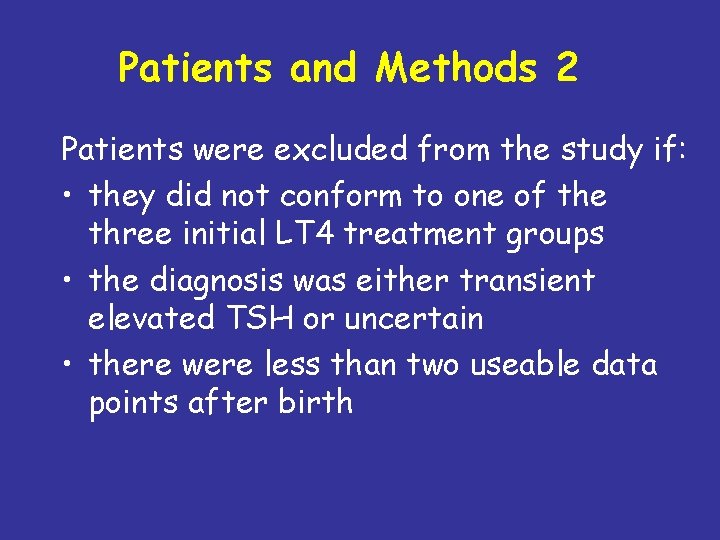 Patients and Methods 2

Patients were excluded from the study if:

• they did not conform to one of the three initial LT4 treatment groups

• the diagnosis was either transient elevated TSH or uncertain

• there were less than two useable data points after birth